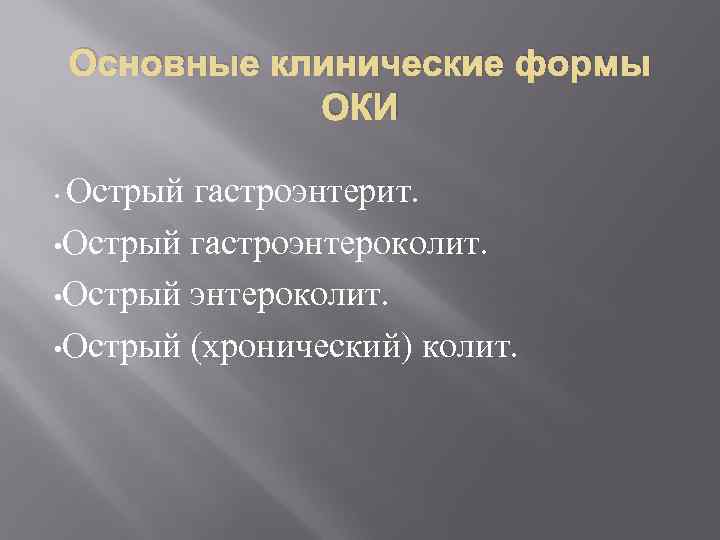 Основные клинические формы ОКИ

• Острый гастроэнтерит.
•Острый гастроэнтероколит.
•Острый энтероколит.
•Острый (хронический) колит.